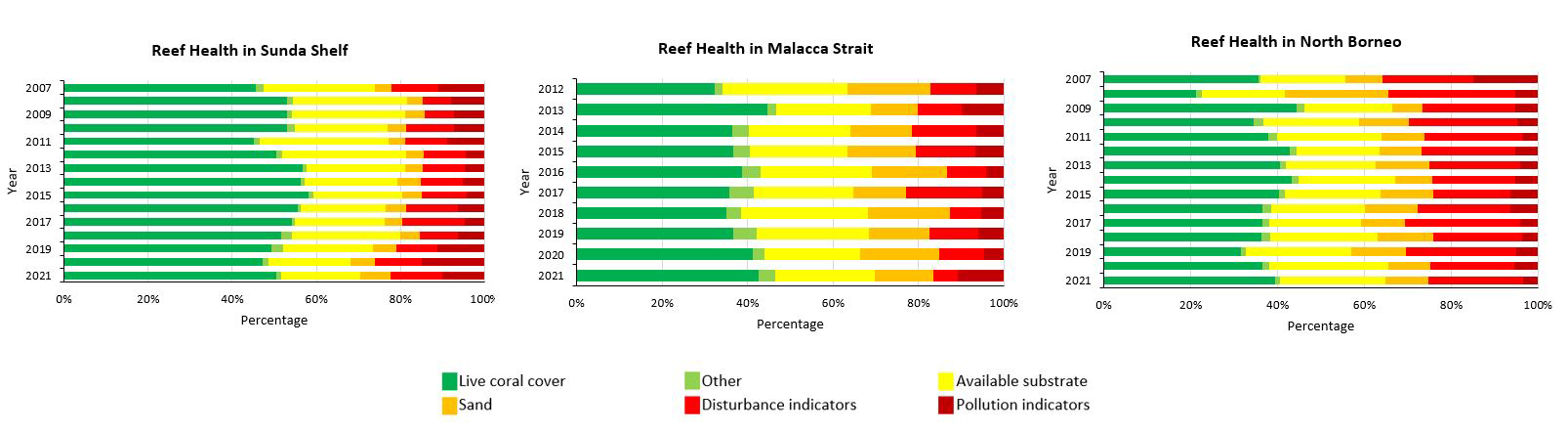 Reef Health in Sunda Shelf

Year

2007
2009
2011
2013
2015
2017
2019
2021

0% 20% 40% 60% 80% 100%

Percentage

Reef Health in Malacca Strait

Year

2012
2013
2014
2015
2016
2017
2018
2019
2020
2021

0% 20% 40% 60% 80% 100%

Percentage

Reef Health in North Borneo

Year

2007
2009
2011
2013
2015
2017
2019
2021

0% 20% 40% 60% 80% 100%

Percentage

Live coral cover
Other
Available substrate
Sand
Disturbance indicators
Pollution indicators